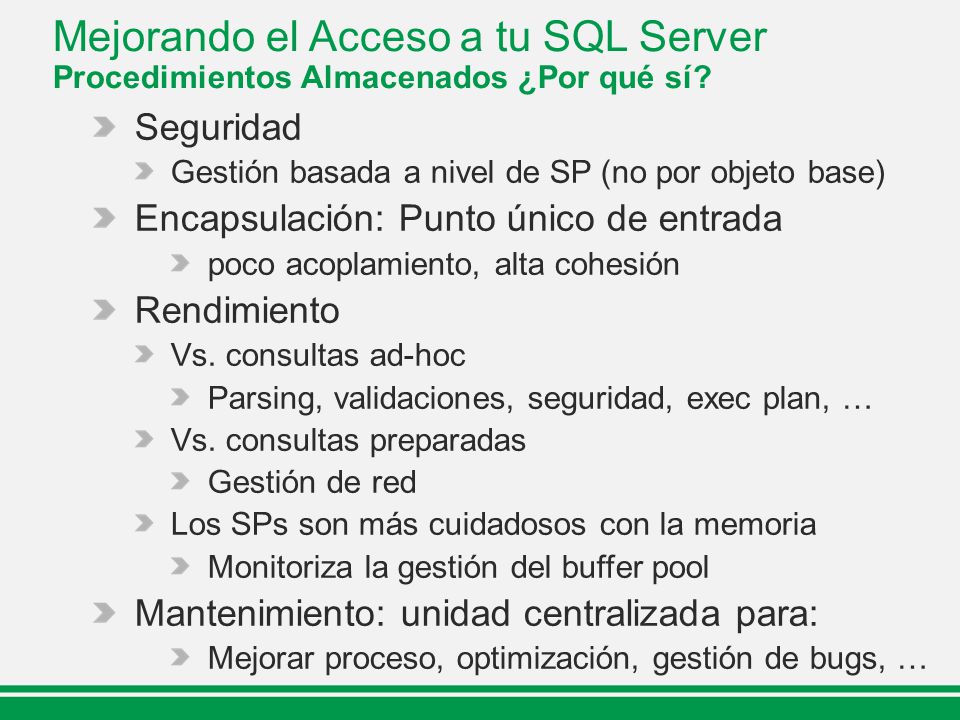 Mejorando el Acceso a tu SQL Server
Procedimientos Almacenados ¿Por qué sí?

Seguridad
Gestión basada a nivel de SP (no por objeto base)
Encapsulación: Punto único de entrada
poco acoplamiento, alta cohesión
Rendimiento
Vs. consultas ad-hoc
Parsing, validaciones, seguridad, exec plan, …
Vs. consultas preparadas
Gestión de red
Los SPs son más cuidadosos con la memoria
Monitoriza la gestión del buffer pool
Mantenimiento: unidad centralizada para:
Mejorar proceso, optimización, gestión de bugs, …